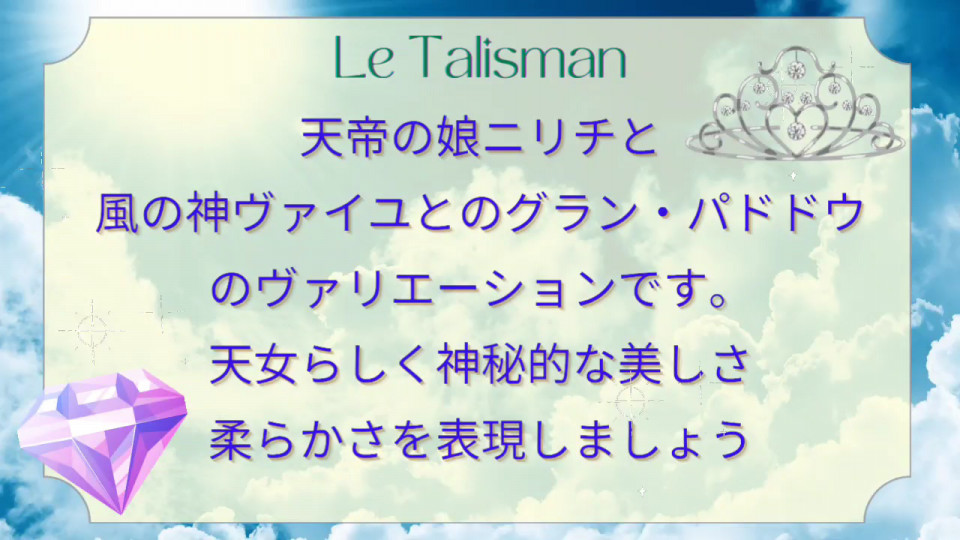 Le Talisman

天帝の娘ニリチと
風の神ヴァイユとのグラン・パドドウ
のヴァリエーションです。
天女らしく神秘的な美しさ
柔らかさを表現しましょう